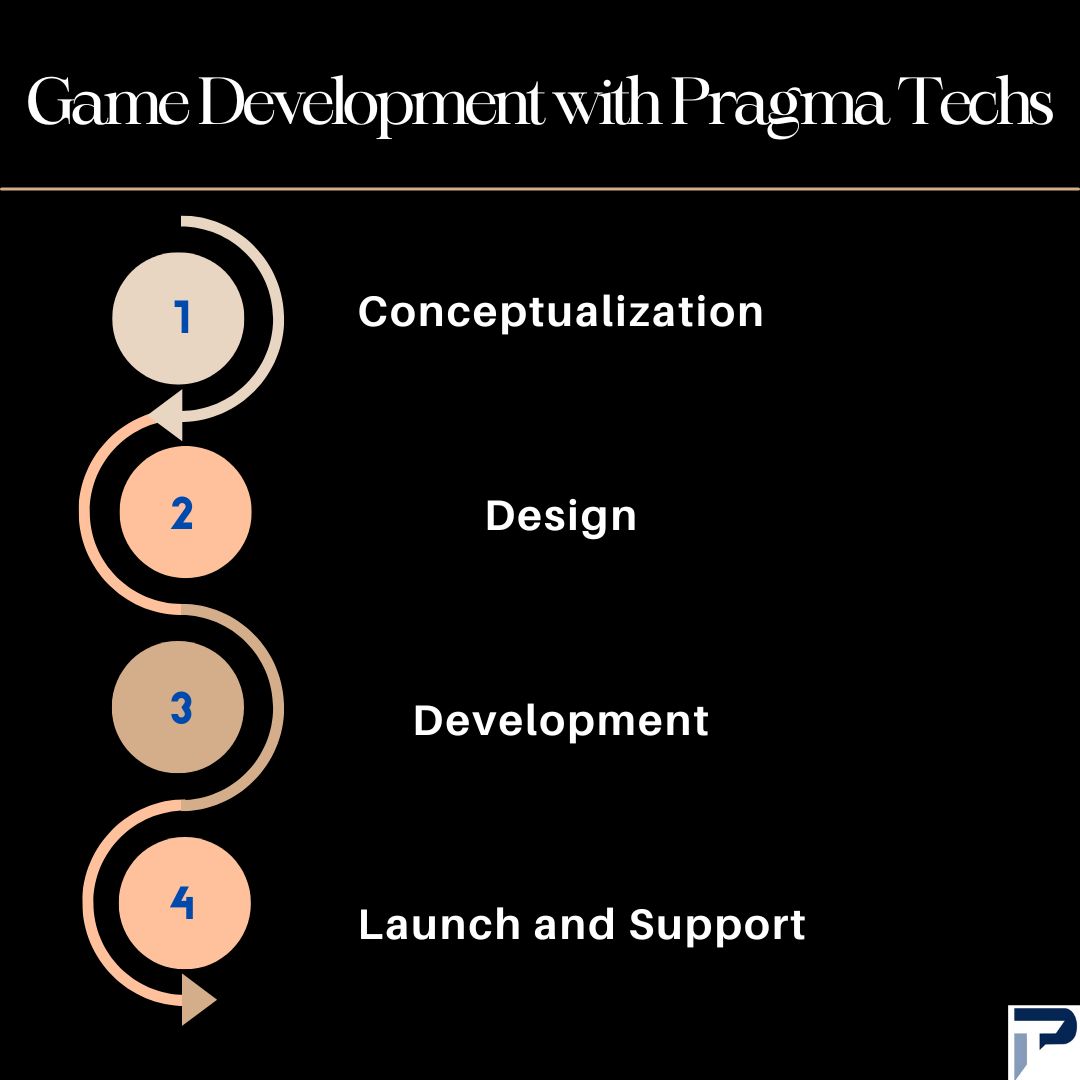 Game Development with Pragma Techs

1 Conceptualization

2 Design

3 Development

4 Launch and Support

P